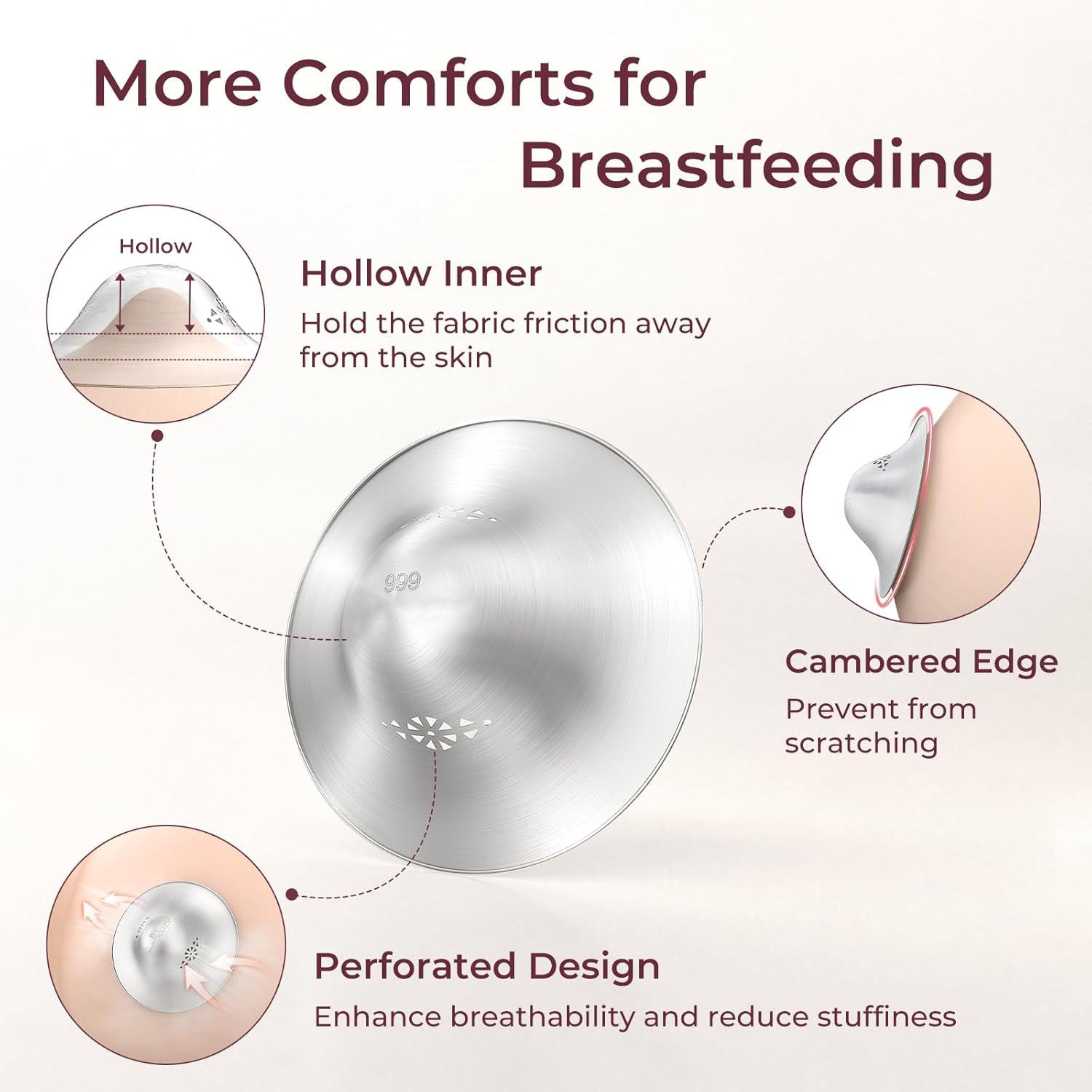 More Comforts for Breastfeeding

Hollow

Hollow Inner
Hold the fabric friction away from the skin

999

Cambered Edge
Prevent from scratching

Perforated Design
Enhance breathability and reduce stuffiness